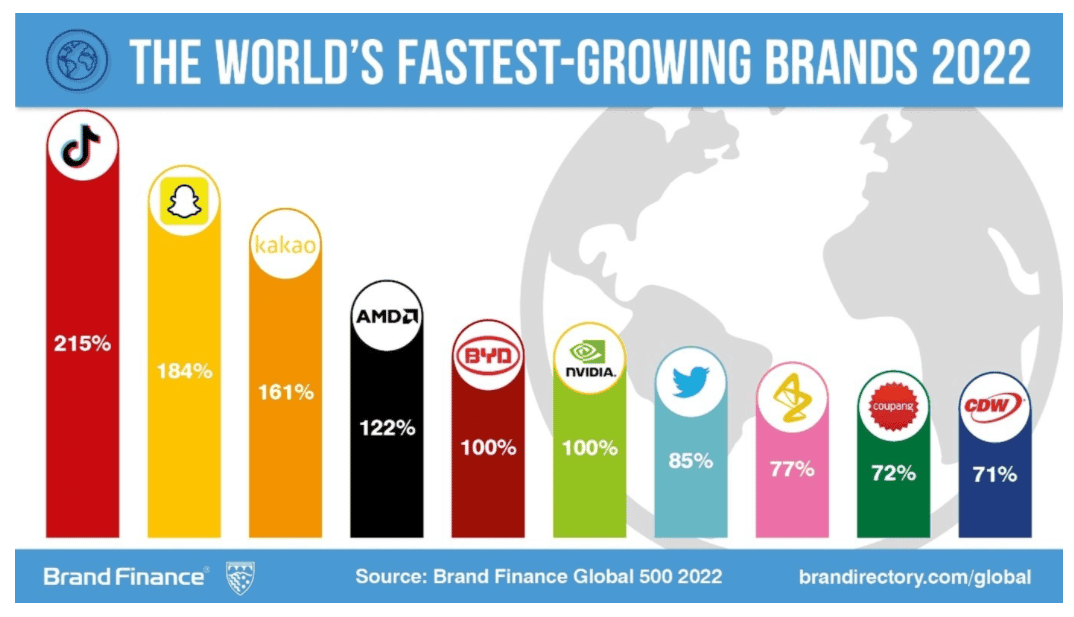 THE WORLD'S FASTEST-GROWING BRANDS 2022

215%

184%

kakao

161%

AMD

122%

BYD

100%

NVIDIA.

100%

85%

77%

coupang

72%

CDW

71%

Brand Finance®

Source: Brand Finance Global 500 2022

brandirectory.com/global